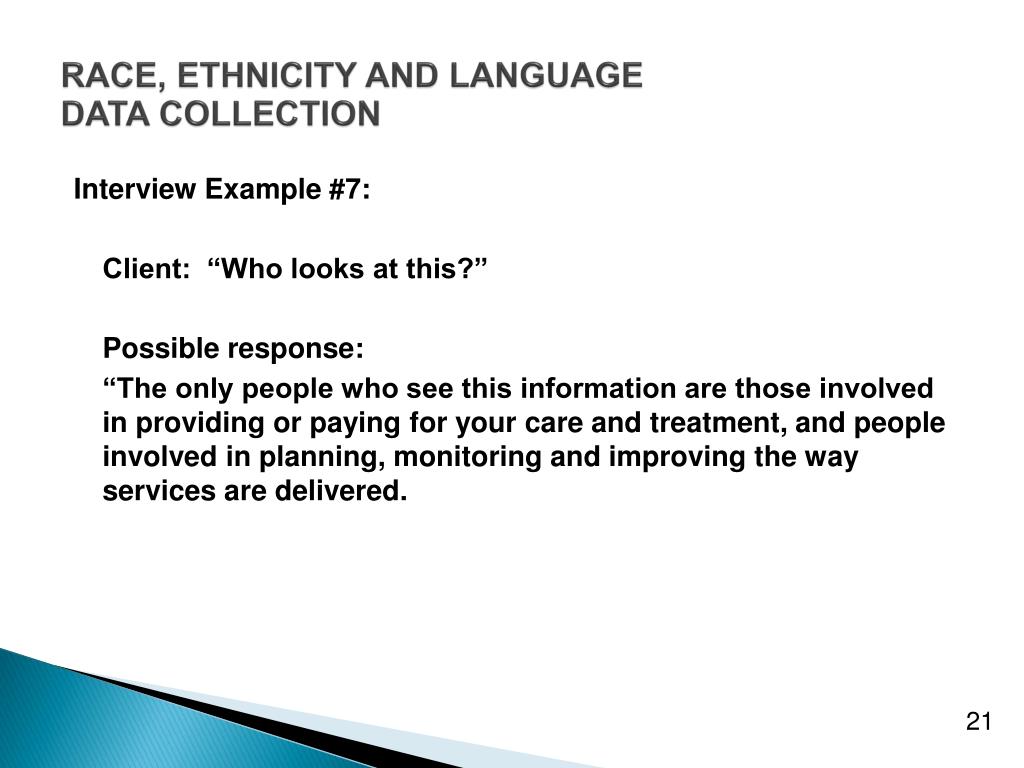 RACE, ETHNICITY AND LANGUAGE DATA COLLECTION

Interview Example #7:

Client: “Who looks at this?”

Possible response:

“The only people who see this information are those involved in providing or paying for your care and treatment, and people involved in planning, monitoring and improving the way services are delivered.

21